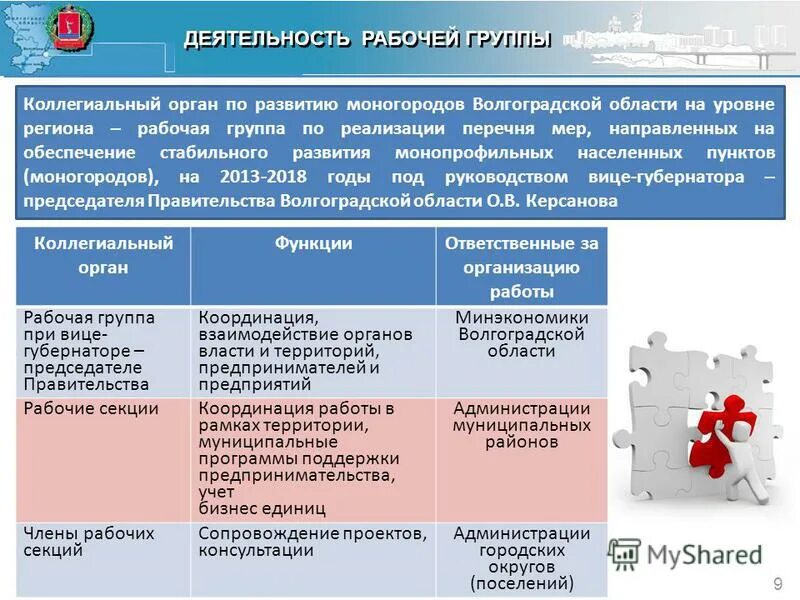 ДЕЯТЕЛЬНОСТЬ РАБОЧЕЙ ГРУППЫ

Коллегиальный орган по развитию моногородов Волгоградской области на уровне региона – рабочая группа по реализации перечня мер, направленных на обеспечение стабильного развития монопрофильных населенных пунктов (моногородов), на 2013-2018 годы под руководством вице-губернатора – председателя Правительства Волгоградской области О.В. Керсанова

| Коллегиальный орган | Функции | Ответственные за организацию работы |
|---|---|---|
| Рабочая группа при вице-губернаторе – председателе Правительства | Координация, взаимодействие органов власти и территорий, предпринимателей и предприятий | Минэкономики Волгоградской области |
| Рабочие секции | Координация работы в рамках территории, муниципальные программы поддержки предпринимательства, учет бизнес единиц | Администрации муниципальных районов |
| Члены рабочих секций | Сопровождение проектов, консультации | Администрации городских округов (поселений) |

MyShared

9